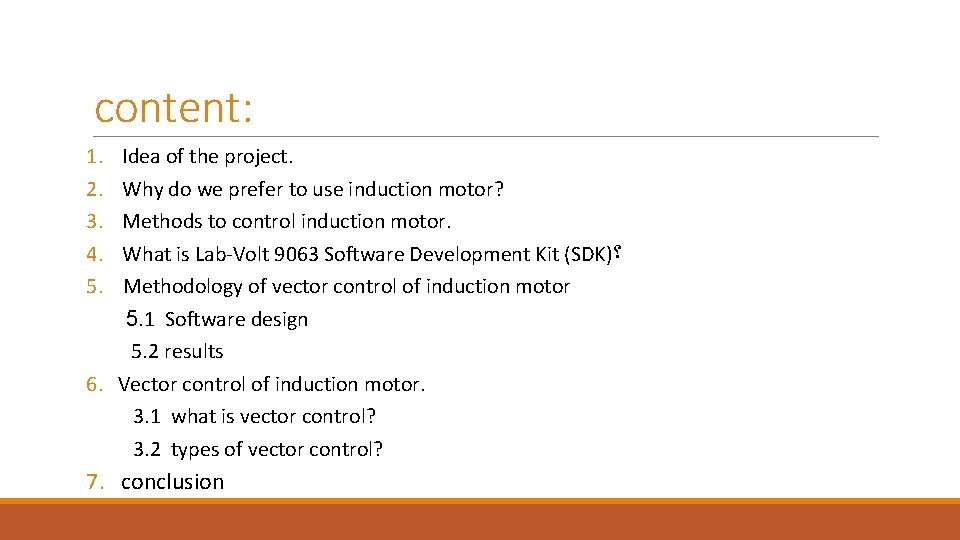 content:

1. Idea of the project.
2. Why do we prefer to use induction motor?
3. Methods to control induction motor.
4. What is Lab-Volt 9063 Software Development Kit (SDK)؟
5. Methodology of vector control of induction motor
5.1 Software design
5.2 results
6. Vector control of induction motor.
3.1 what is vector control?
3.2 types of vector control?
7. conclusion